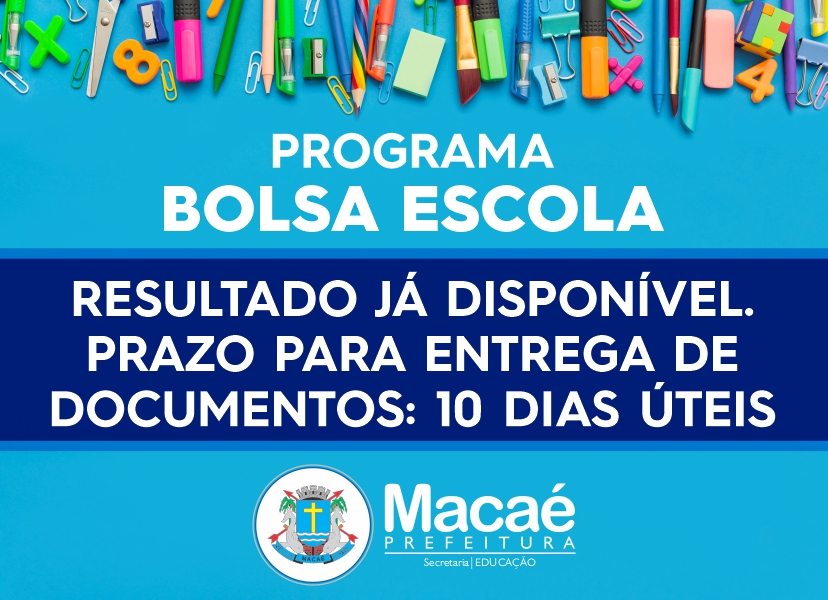 PROGRAMA
BOLSA ESCOLA

RESULTADO JÁ DISPONÍVEL.
PRAZO PARA ENTREGA DE
DOCUMENTOS: 10 DIAS ÚTEIS

MACAÉ

Macaé
PREFEITURA
Secretaria | EDUCAÇÃO